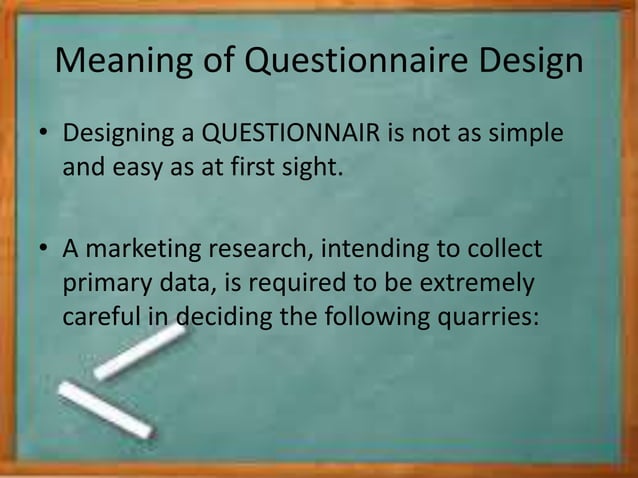 Meaning of Questionnaire Design

• Designing a QUESTIONNAIR is not as simple and easy as at first sight.

• A marketing research, intending to collect primary data, is required to be extremely careful in deciding the following quarries: